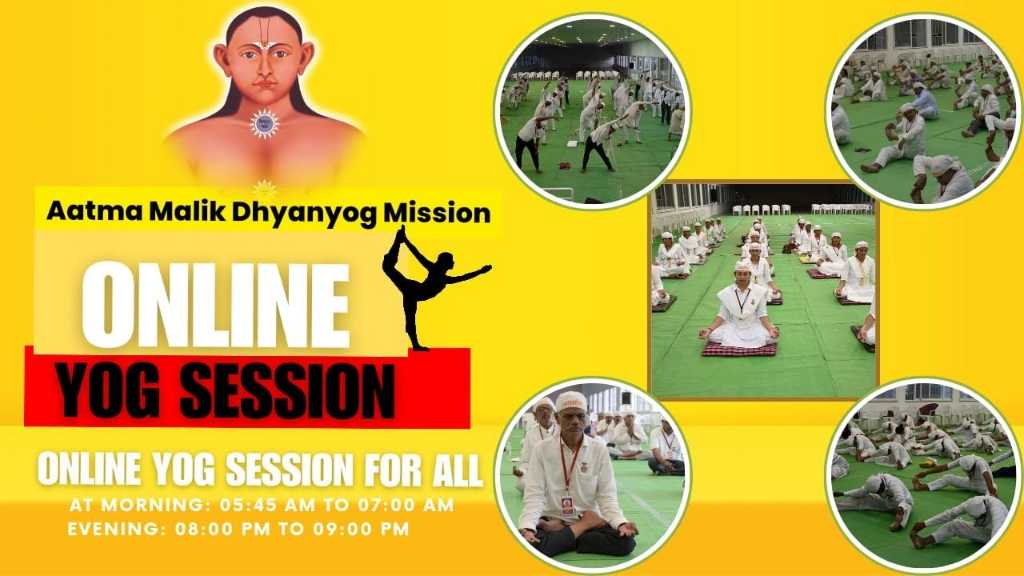 Aatma Malik Dhyanyog Mission

ONLINE

YOG SESSION

ONLINE YOG SESSION FOR ALL

AT MORNING: 05:45 AM TO 07:00 AM
EVENING: 08:00 PM TO 09:00 PM